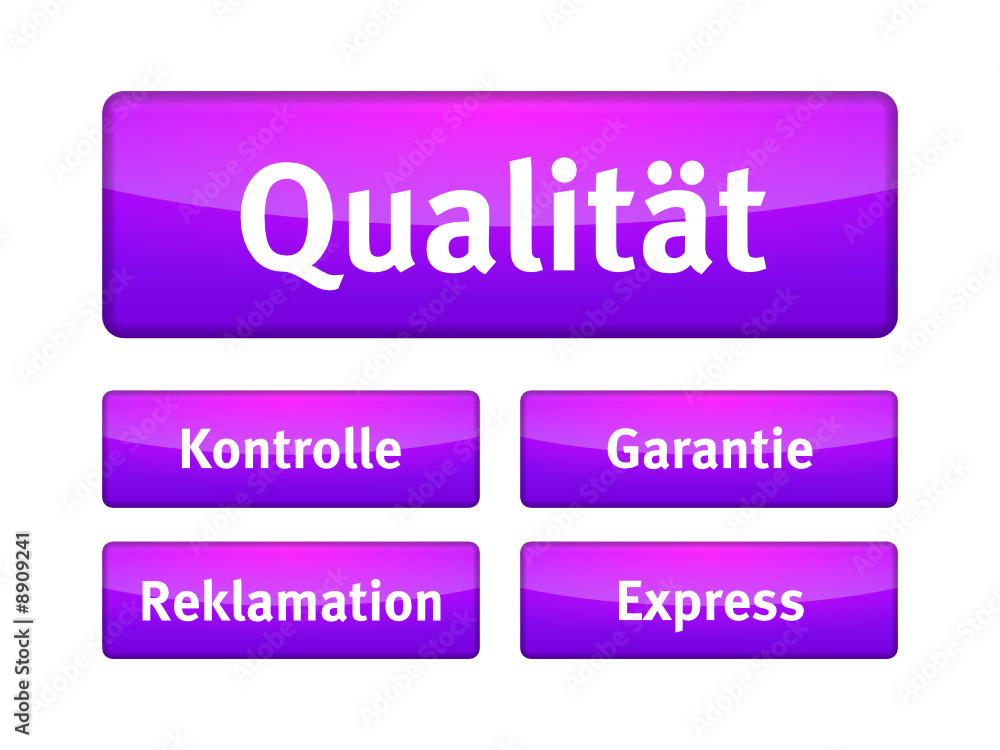 Qualität

Kontrolle

Garantie

Reklamation

Express

Adobe Stock | #8909241